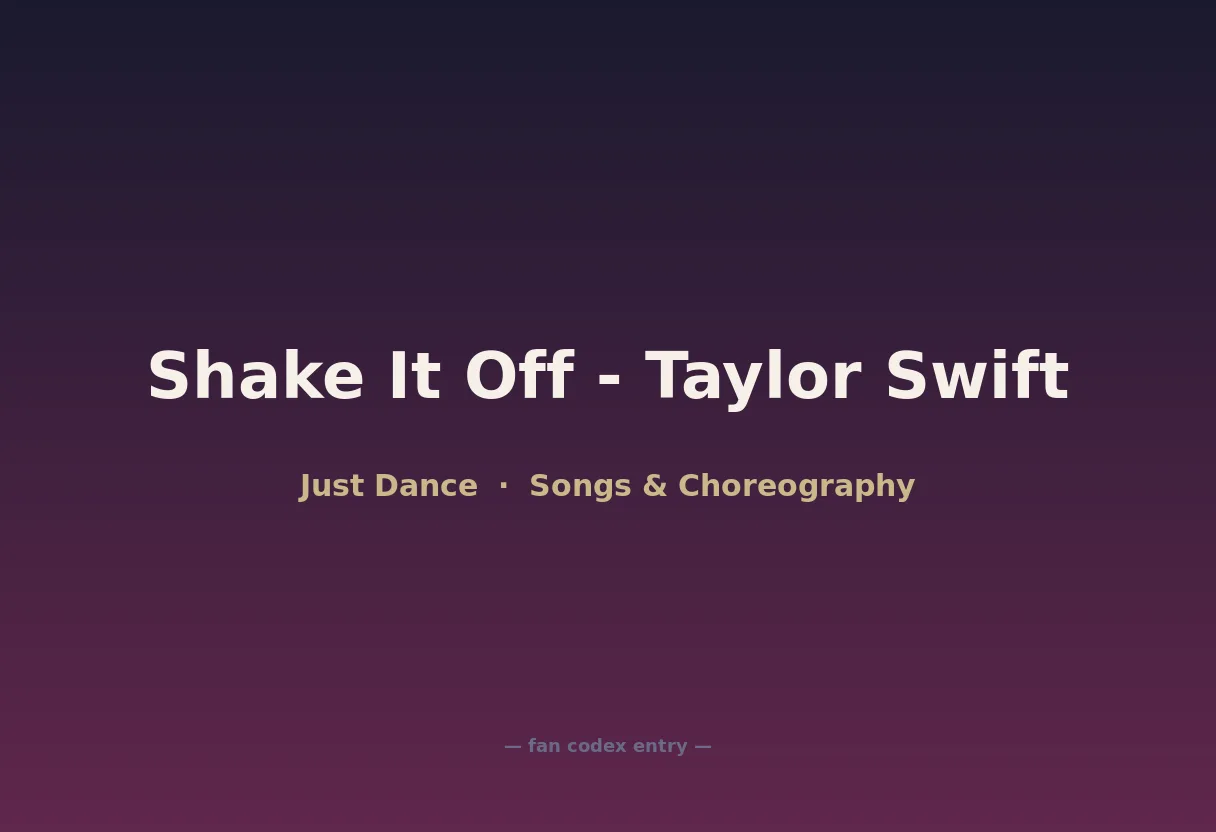 Shake It Off - Taylor Swift

Just Dance · Songs & Choreography

— fan codex entry —